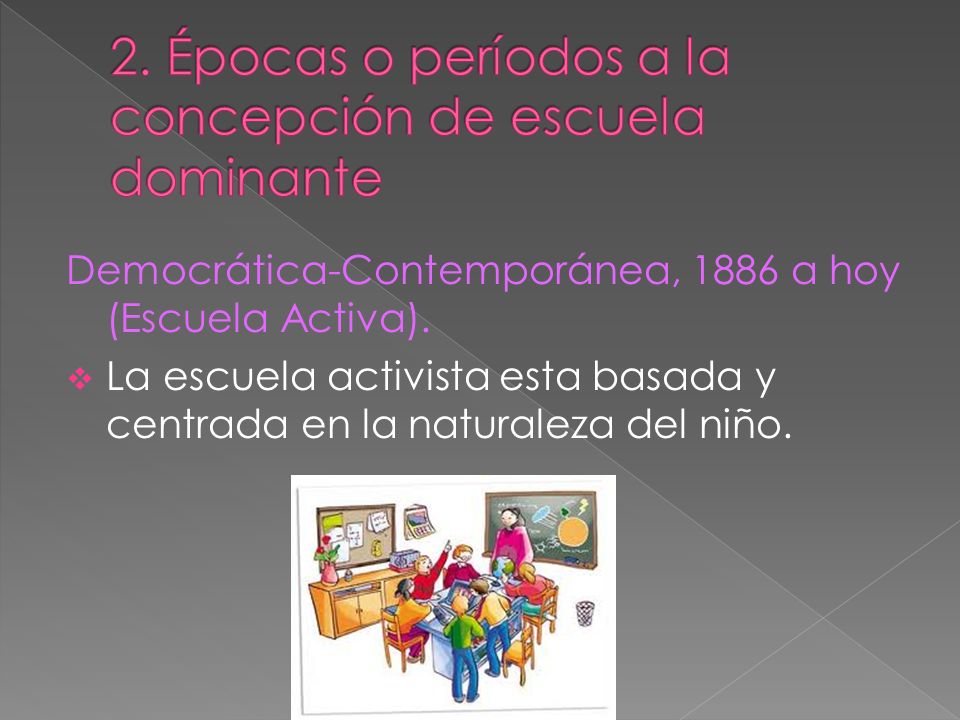 2. Épocas o períodos a la concepción de escuela dominante

Democrática-Contemporánea, 1886 a hoy (Escuela Activa).

❖ La escuela activista esta basada y centrada en la naturaleza del niño.